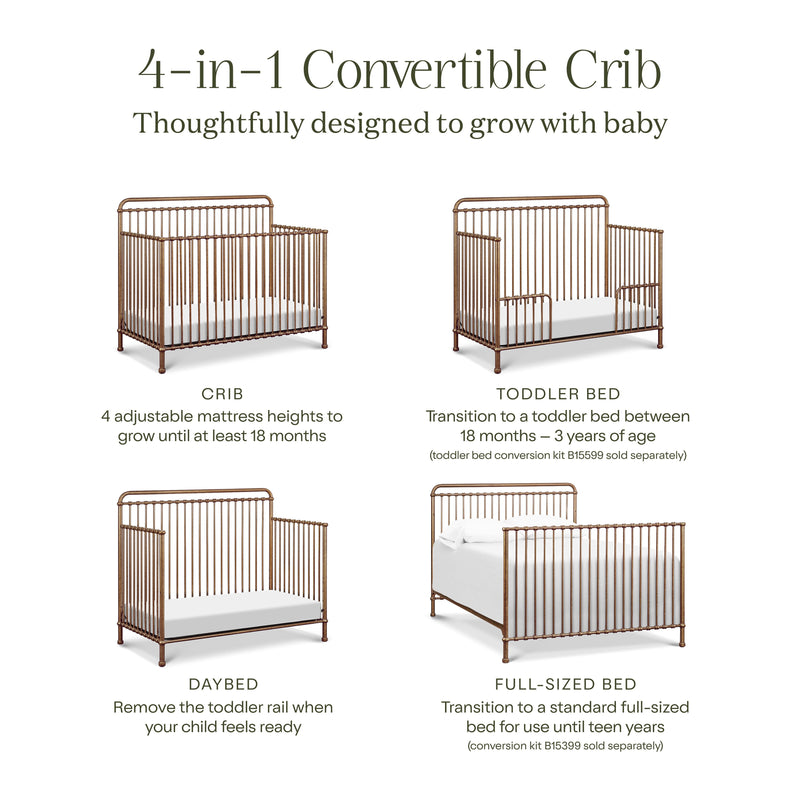 4-in-1 Convertible Crib

Thoughtfully designed to grow with baby

CRIB

4 adjustable mattress heights to grow until at least 18 months

TODDLER BED

Transition to a toddler bed between 18 months – 3 years of age

(toddler bed conversion kit B15599 sold separately)

DAYBED

Remove the toddler rail when your child feels ready

FULL-SIZED BED

Transition to a standard full-sized bed for use until teen years

(conversion kit B15399 sold separately)